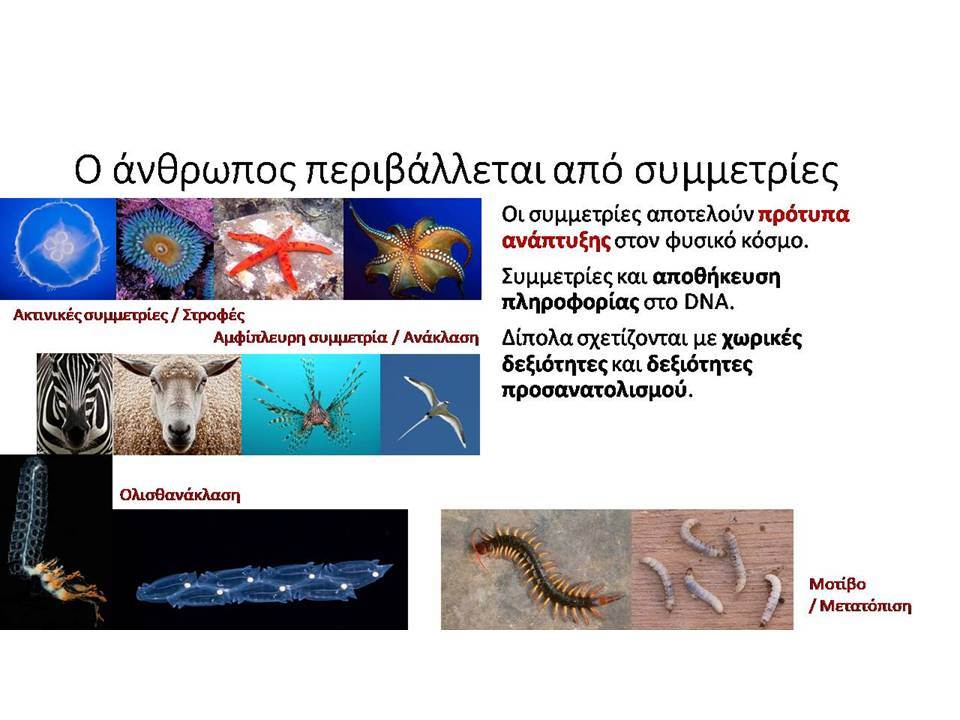 Ο άνθρωπος περιβάλλεται από συμμετρίες

Οι συμμετρίες αποτελούν πρότυπα ανάπτυξης στον φυσικό κόσμο.

Συμμετρίες και αποθήκευση πληροφορίας στο DNA.

Δίπολα σχετίζονται με χωρικές δεξιότητες και δεξιότητες προσανατολισμού.

Ακτινικές συμμετρίες / Στροφές

Αμφίπλευρη συμμετρία / Ανάκλαση

Ολισθανάκλαση

Μοτίβο / Μετατόπιση